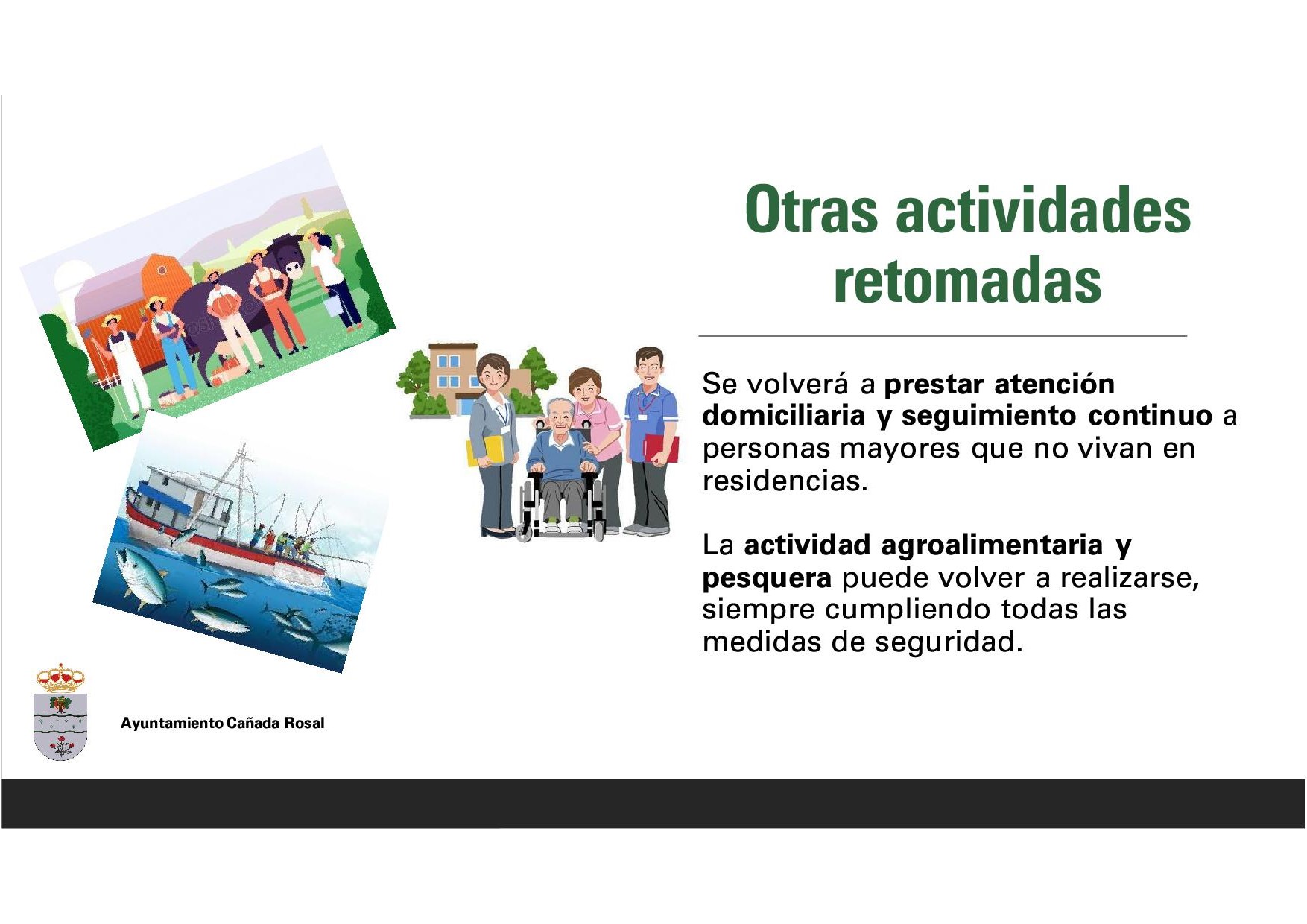 Otras actividades retomadas

Se volverá a prestar atención domiciliaria y seguimiento continuo a personas mayores que no vivan en residencias.

La actividad agroalimentaria y pesquera puede volver a realizarse, siempre cumpliendo todas las medidas de seguridad.

Ayuntamiento Cañada Rosal